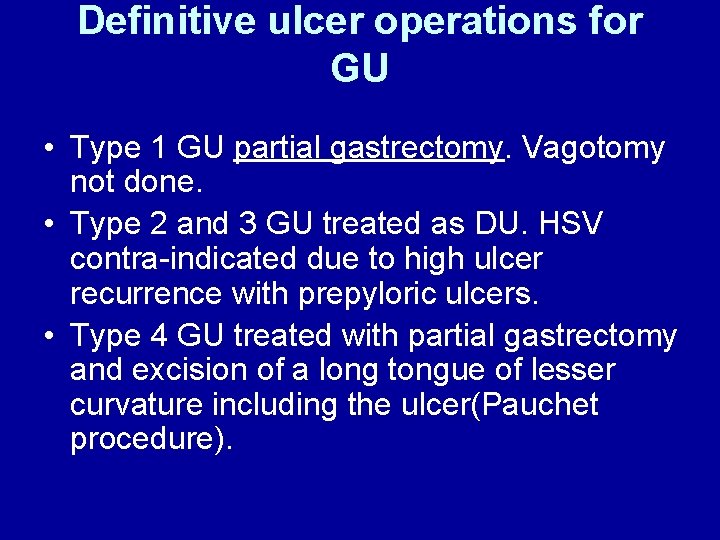 Definitive ulcer operations for GU

• Type 1 GU partial gastrectomy. Vagotomy not done.
• Type 2 and 3 GU treated as DU. HSV contra-indicated due to high ulcer recurrence with prepyloric ulcers.
• Type 4 GU treated with partial gastrectomy and excision of a long tongue of lesser curvature including the ulcer(Pauchet procedure).